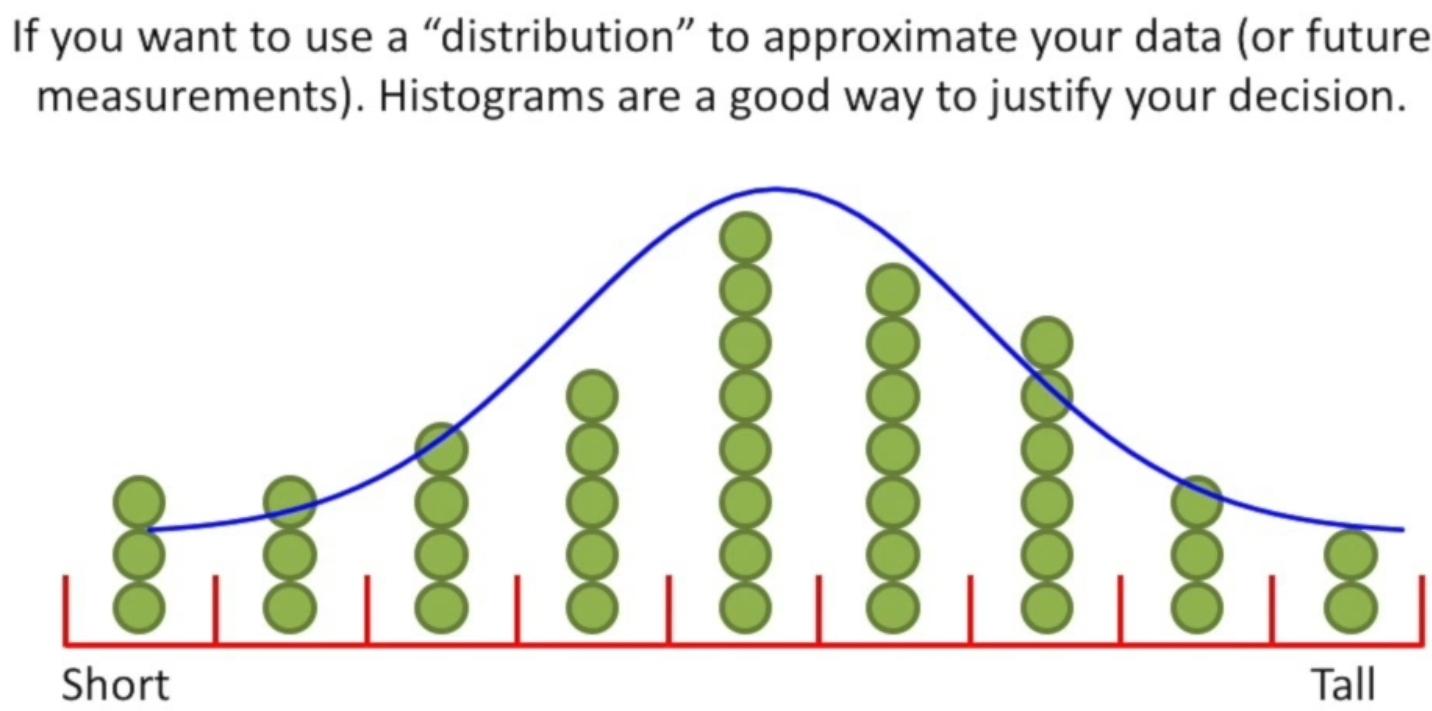 If you want to use a “distribution” to approximate your data (or future measurements). Histograms are a good way to justify your decision.

Short

Tall